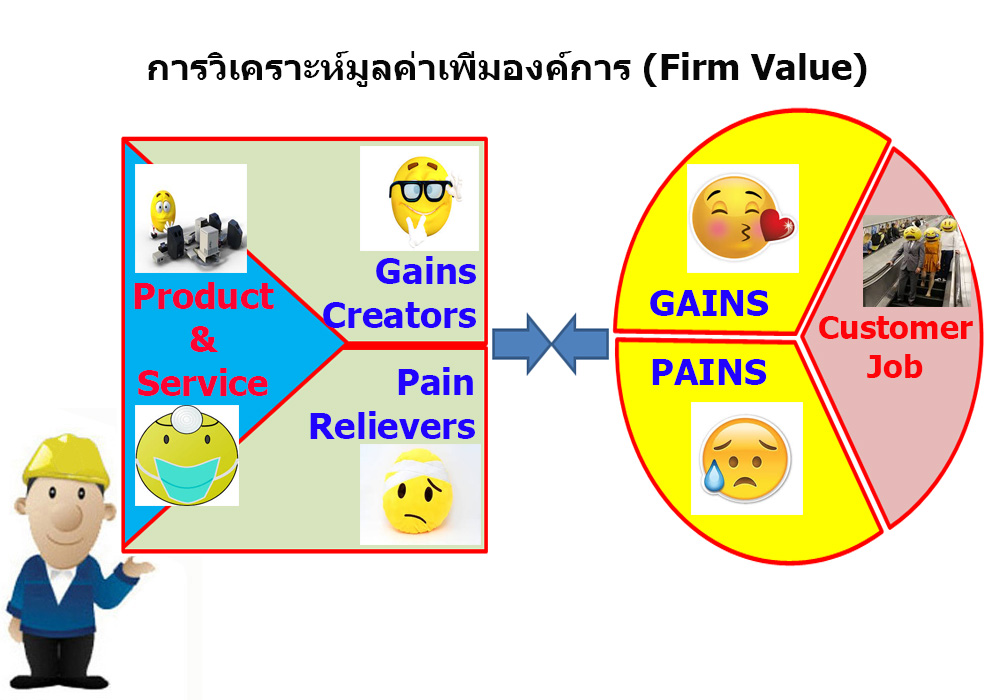 การวิเคราะห์มูลค่าเพิ่มองค์การ (Firm Value)

Product & Service

Gains Creators

Pain Relievers

GAINS

PAINS

Customer Job